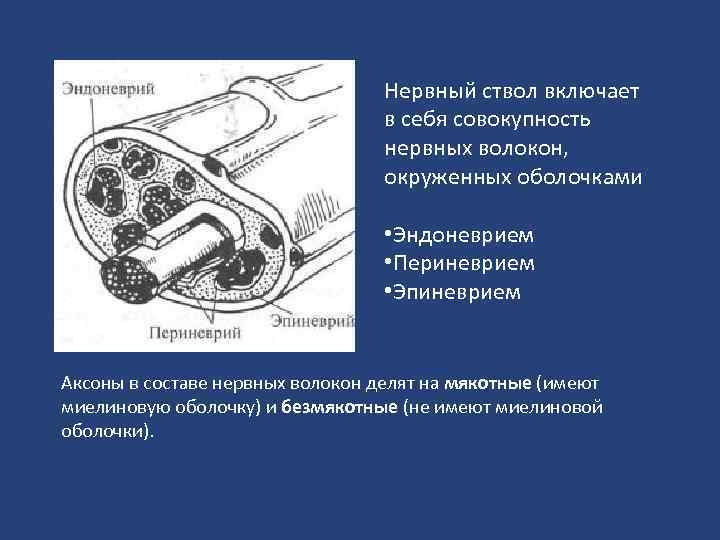 Эндоневрий

Периневрий

Эпиневрий

Нервный ствол включает в себя совокупность нервных волокон, окруженных оболочками

•Эндоневрием
•Периневрием
•Эпиневрием

Аксоны в составе нервных волокон делят на мякотные (имеют миелиновую оболочку) и безмякотные (не имеют миелиновой оболочки).